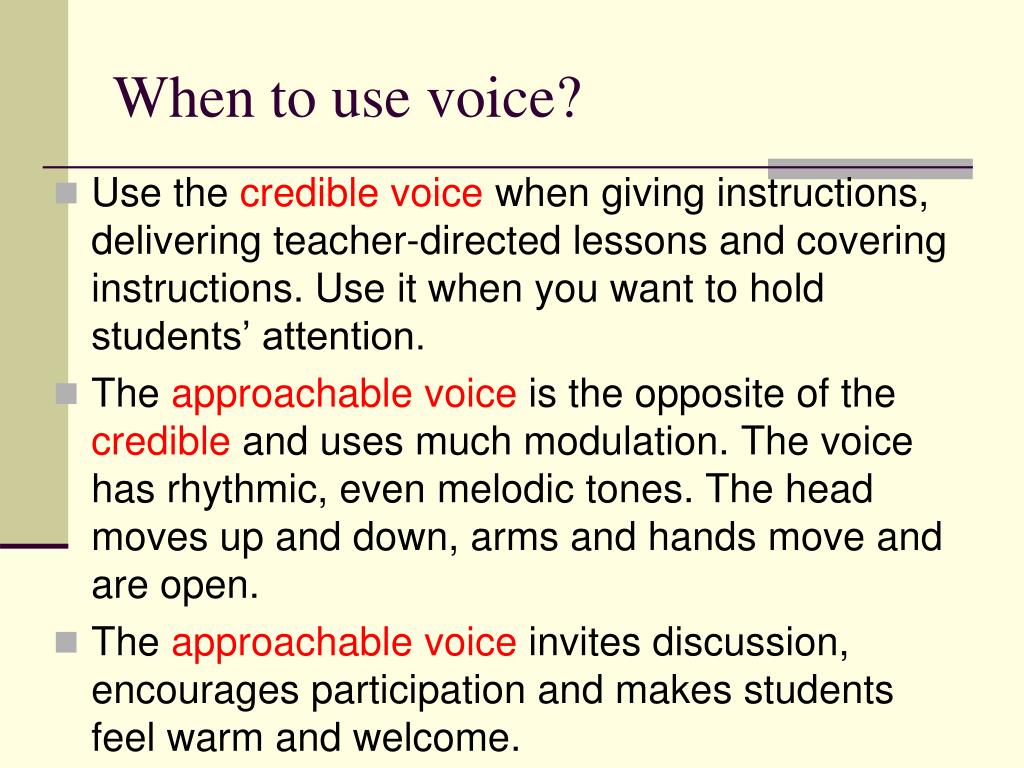 When to use voice?

Use the credible voice when giving instructions, delivering teacher-directed lessons and covering instructions. Use it when you want to hold students’ attention.

The approachable voice is the opposite of the credible and uses much modulation. The voice has rhythmic, even melodic tones. The head moves up and down, arms and hands move and are open.

The approachable voice invites discussion, encourages participation and makes students feel warm and welcome.